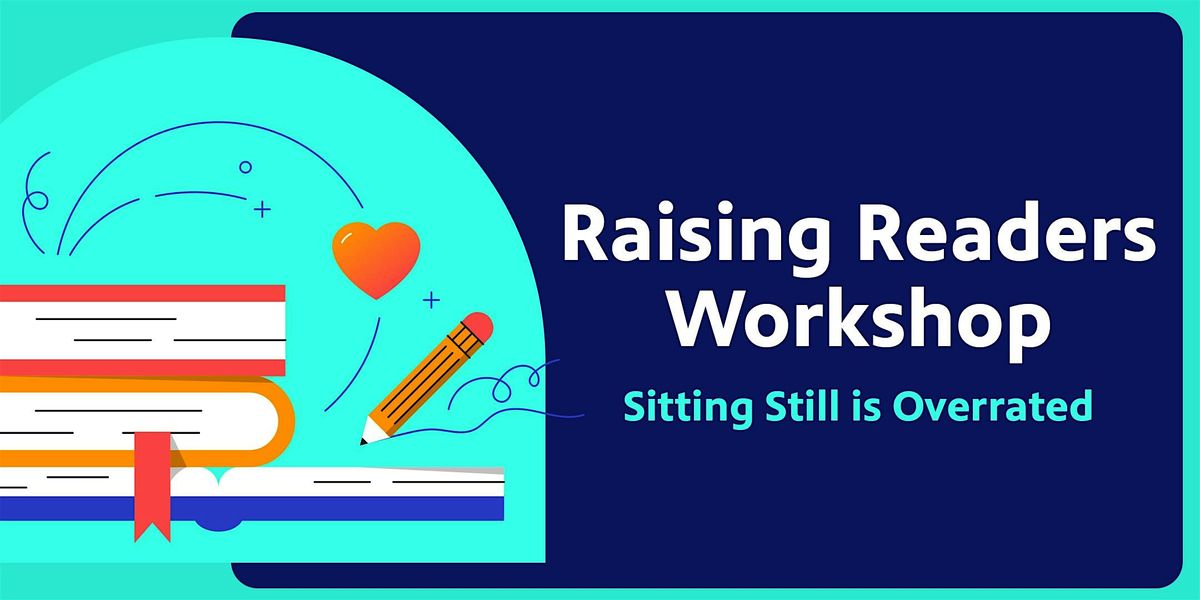 Raising Readers Workshop

Sitting Still is Overrated